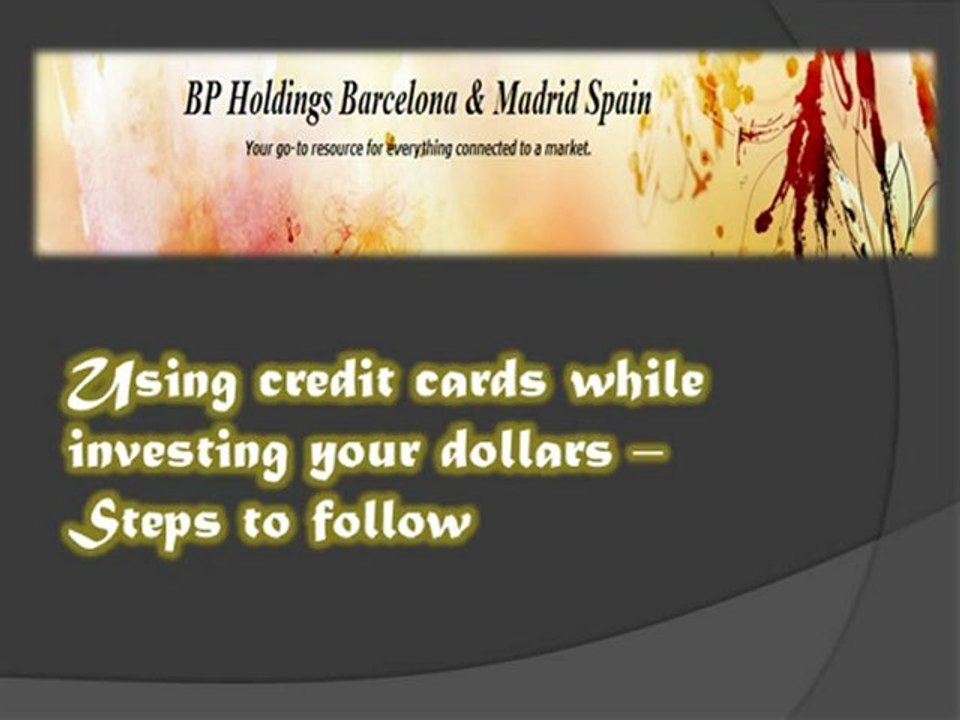 BP Holdings Barcelona & Madrid Spain

Your go-to resource for everything connected to a market.

Using credit cards while investing your dollars – Steps to follow